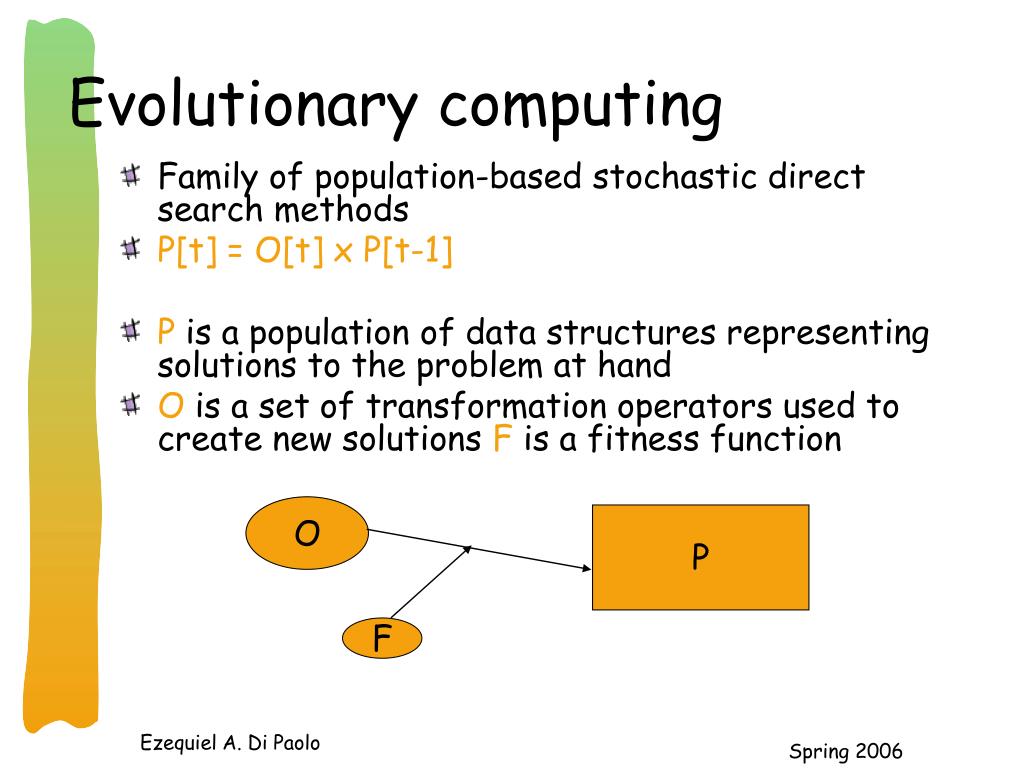 Evolutionary computing

Family of population-based stochastic direct search methods

P[t] = O[t] x P[t-1]

P is a population of data structures representing solutions to the problem at hand

O is a set of transformation operators used to create new solutions F is a fitness function

O

P

F

Ezequiel A. Di Paolo

Spring 2006